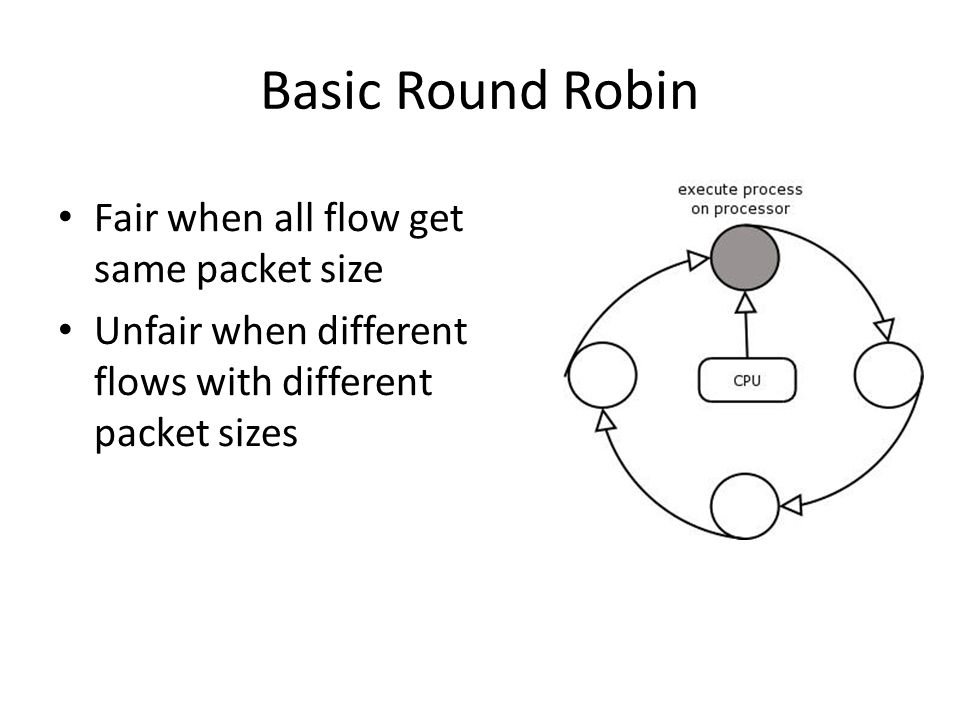 Basic Round Robin

• Fair when all flow get same packet size
• Unfair when different flows with different packet sizes

execute process on processor

CPU